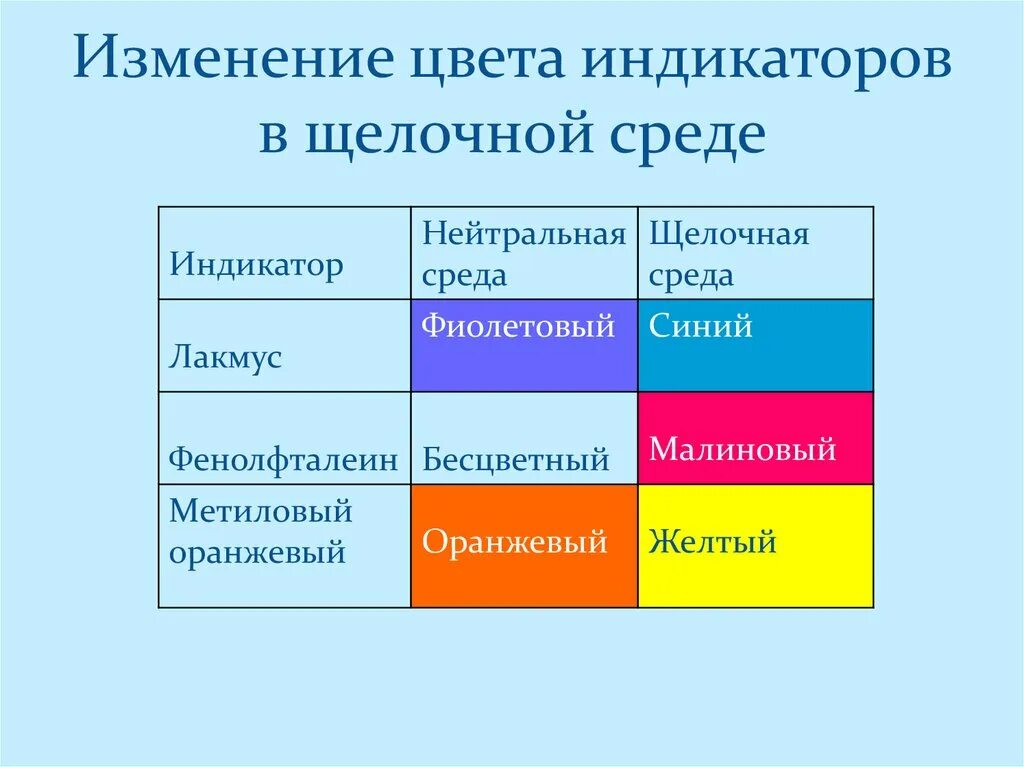 Изменение цвета индикаторов в щелочной среде

| Индикатор | Нейтральная среда | Щелочная среда |
|---|---|---|
| Лакмус | Фиолетовый | Синий |
| Фенолфталеин | Бесцветный | Малиновый |
| Метиловый оранжевый | Оранжевый | Желтый |